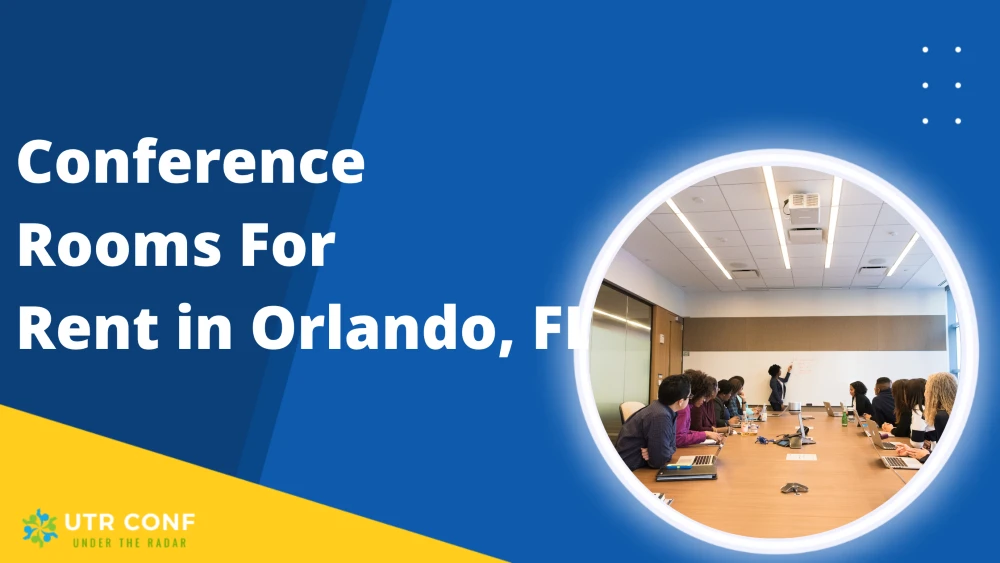 Conference Rooms For Rent in Orlando, Fl

UTR CONF
UNDER THE RADAR